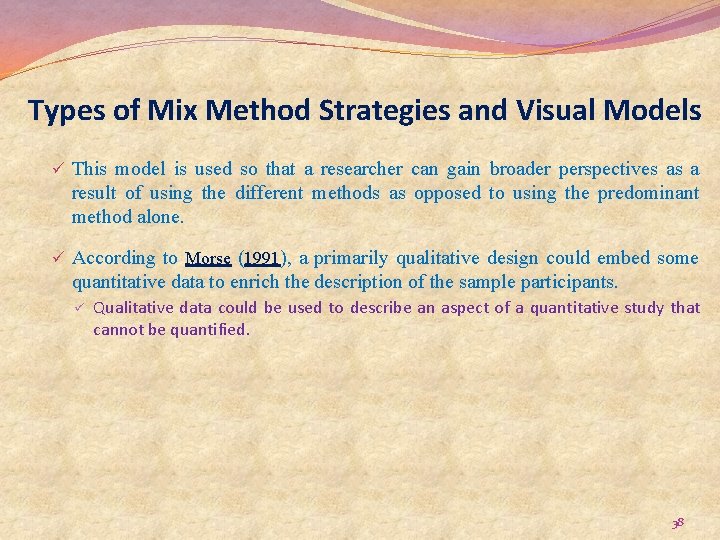 Types of Mix Method Strategies and Visual Models

✓ This model is used so that a researcher can gain broader perspectives as a result of using the different methods as opposed to using the predominant method alone.

✓ According to Morse (1991), a primarily qualitative design could embed some quantitative data to enrich the description of the sample participants.

✓ Qualitative data could be used to describe an aspect of a quantitative study that cannot be quantified.

38